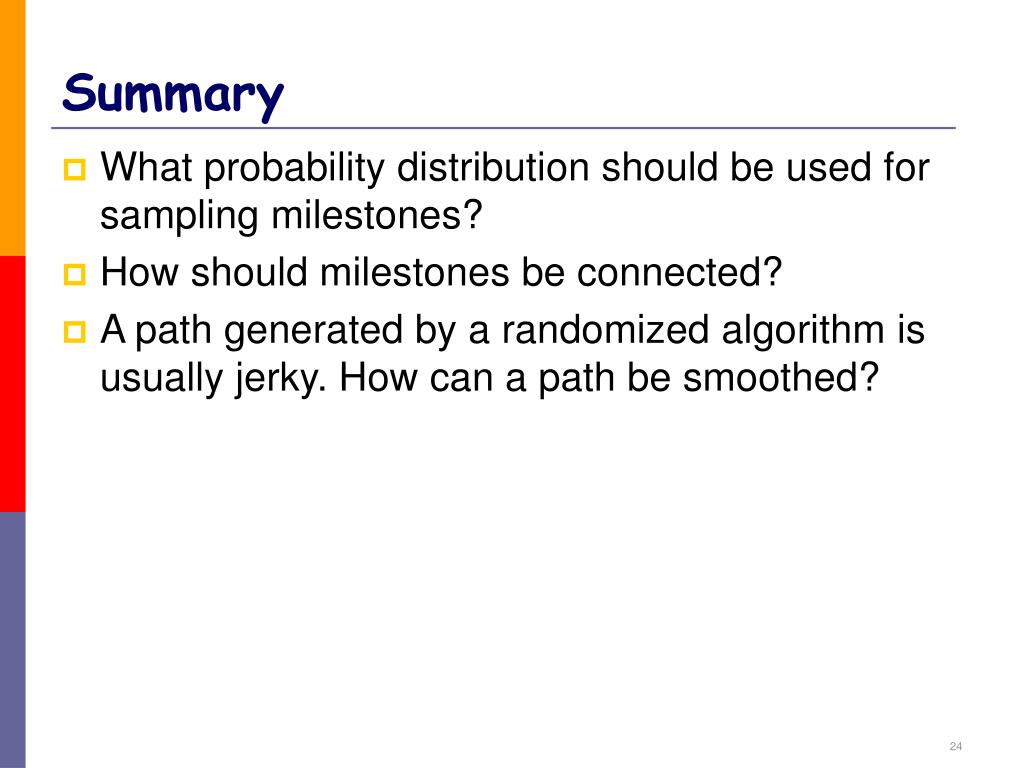 Summary

What probability distribution should be used for sampling milestones?

How should milestones be connected?

A path generated by a randomized algorithm is usually jerky. How can a path be smoothed?

24